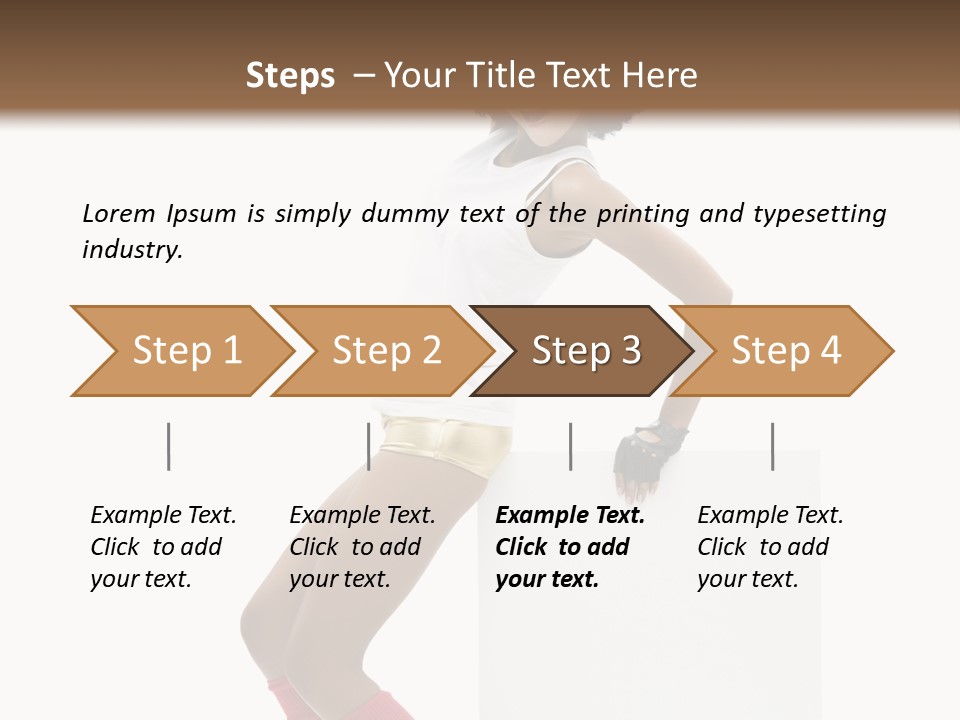 Steps – Your Title Text Here

Lorem Ipsum is simply dummy text of the printing and typesetting industry.

Step 1

Step 2

Step 3

Step 4

Example Text. Click to add your text.

Example Text. Click to add your text.

Example Text. Click to add your text.

Example Text. Click to add your text.